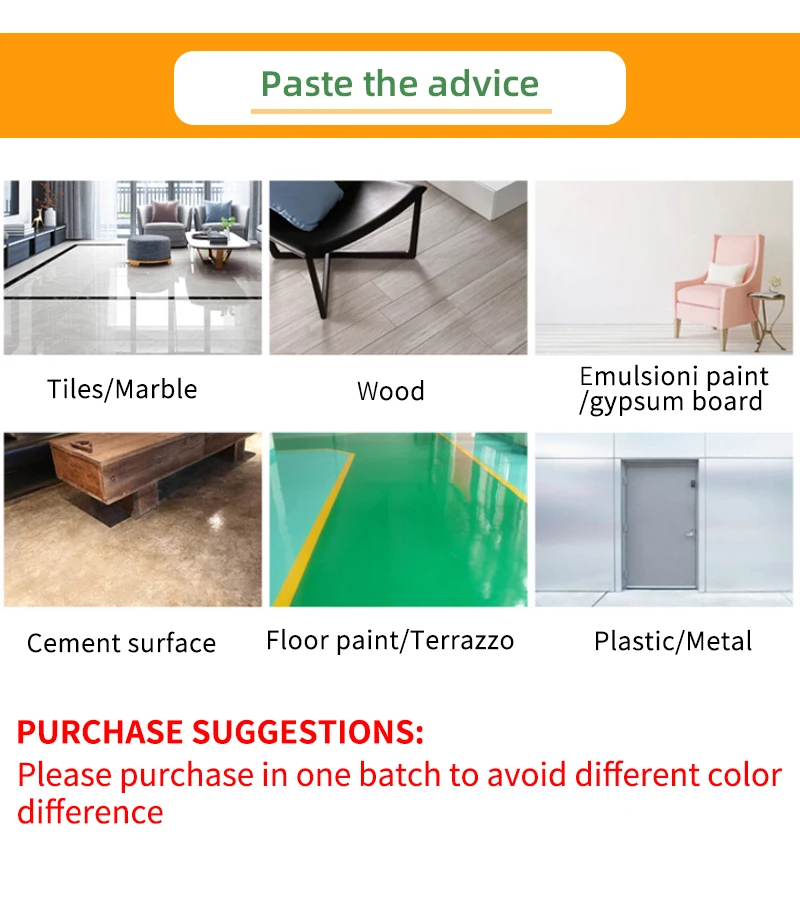 Paste the advice

Tiles/Marble

Wood

Emulsioni paint /gypsum board

Cement surface

Floor paint/Terrazzo

Plastic/Metal

PURCHASE SUGGESTIONS:
Please purchase in one batch to avoid different color difference